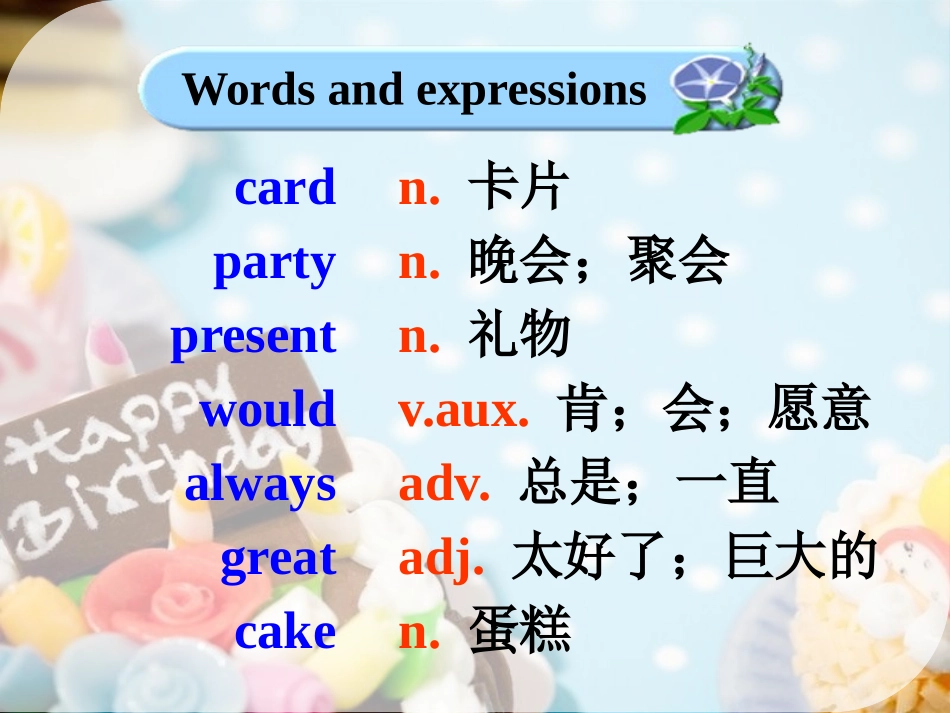 Words and expressions

card n. 卡片
party n. 晚会；聚会
present n. 礼物
would v.aux. 肯；会；愿意
always adv. 总是；一直
great adj. 太好了；巨大的
cake n. 蛋糕

Happy Birthday